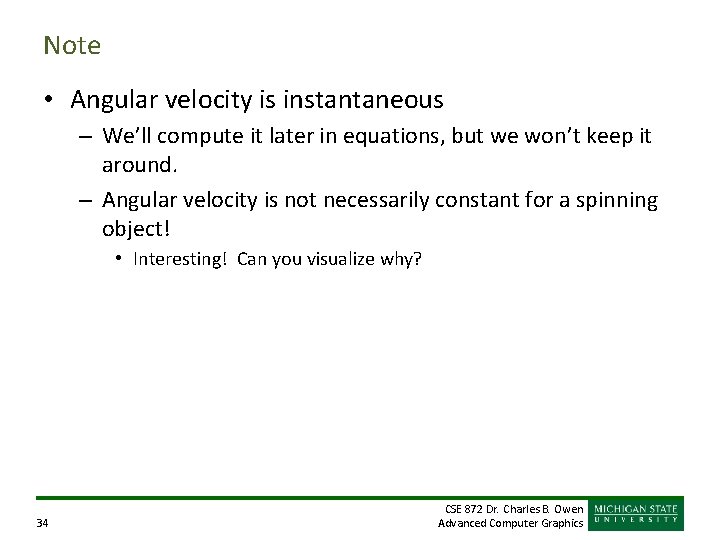 Note

• Angular velocity is instantaneous
– We'll compute it later in equations, but we won't keep it around.
– Angular velocity is not necessarily constant for a spinning object!
• Interesting! Can you visualize why?

34

CSE 872 Dr. Charles B. Owen
Advanced Computer Graphics

MICHIGAN STATE
UNIVERSITY